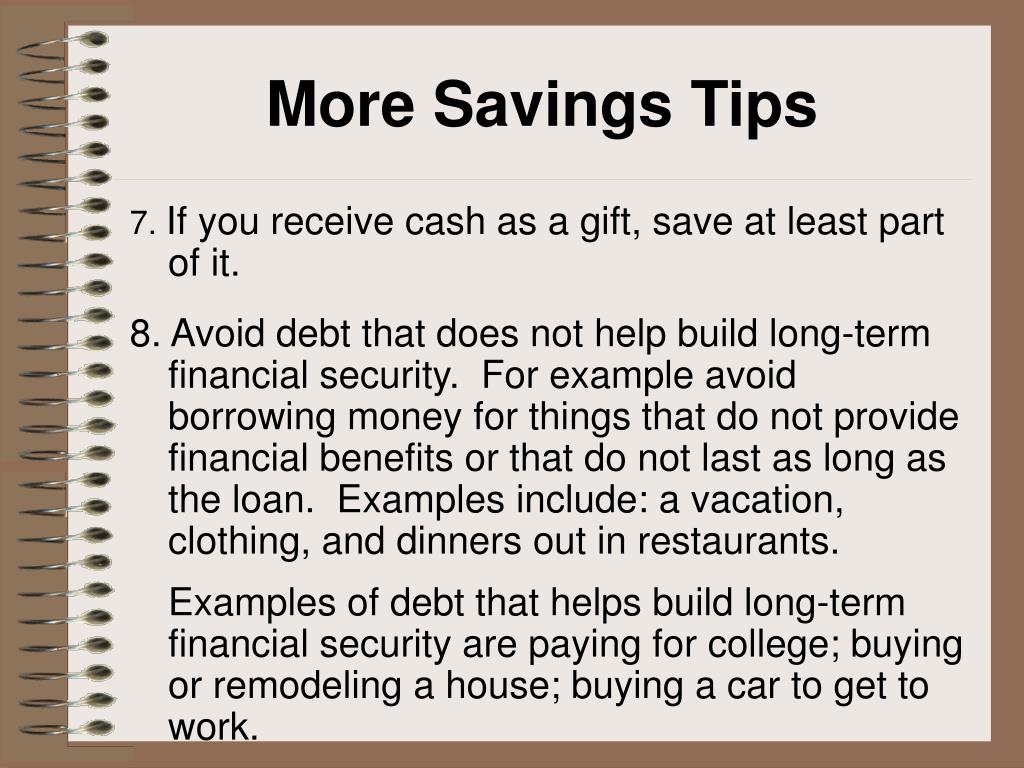 More Savings Tips

7. If you receive cash as a gift, save at least part of it.

8. Avoid debt that does not help build long-term financial security.  For example avoid borrowing money for things that do not provide financial benefits or that do not last as long as the loan.  Examples include: a vacation, clothing, and dinners out in restaurants.

Examples of debt that helps build long-term financial security are paying for college; buying or remodeling a house; buying a car to get to work.